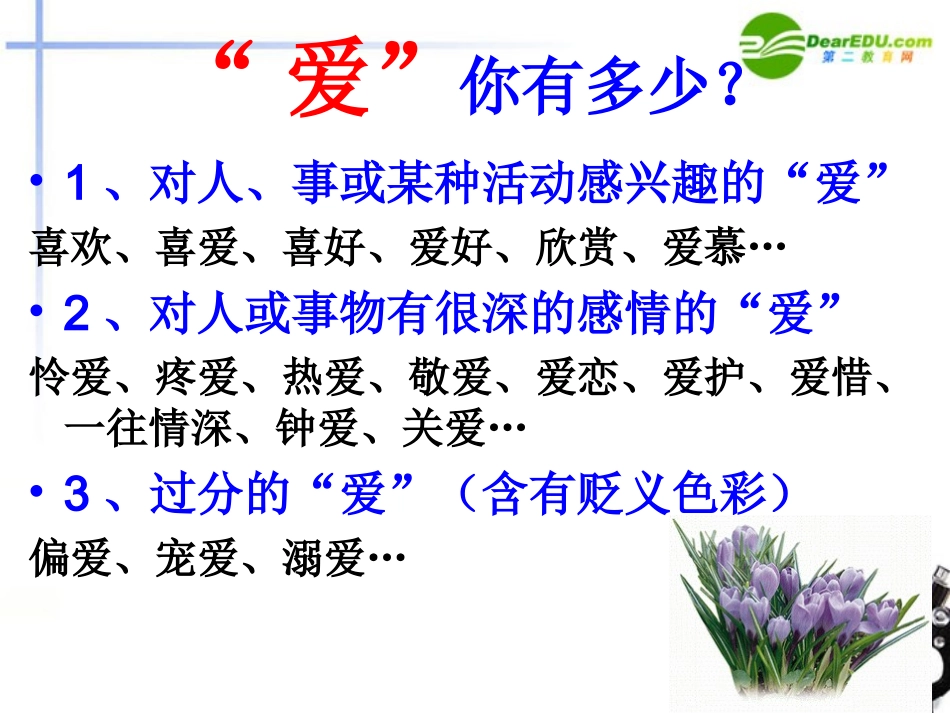 DearEDU.com
第二教育网

“爱”你有多少？

• 1、对人、事或某种活动感兴趣的“爱”

喜欢、喜爱、喜好、爱好、欣赏、爱慕…

• 2、对人或事物有很深的感情的“爱”

怜爱、疼爱、热爱、敬爱、爱恋、爱护、爱惜、一往情深、钟爱、关爱…

• 3、过分的“爱”（含有贬义色彩）

偏爱、宠爱、溺爱…